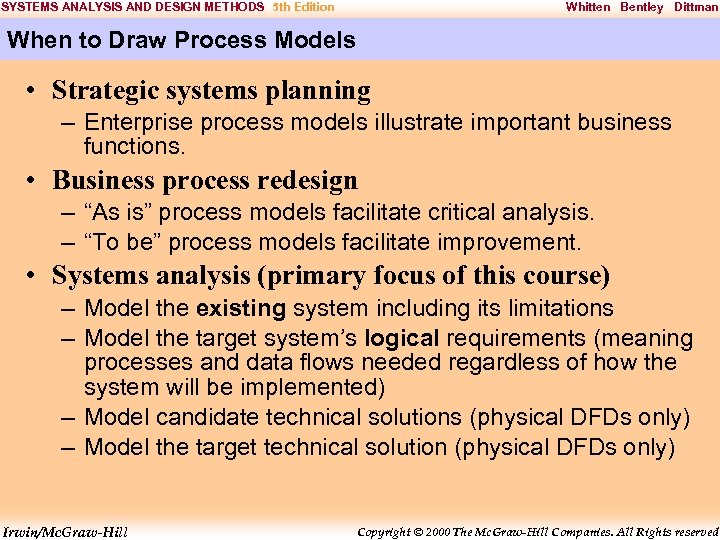 SYSTEMS ANALYSIS AND DESIGN METHODS 5th Edition Whitten Bentley Dittman

When to Draw Process Models

• Strategic systems planning
– Enterprise process models illustrate important business functions.

• Business process redesign
– “As is” process models facilitate critical analysis.
– “To be” process models facilitate improvement.

• Systems analysis (primary focus of this course)
– Model the existing system including its limitations
– Model the target system’s logical requirements (meaning processes and data flows needed regardless of how the system will be implemented)
– Model candidate technical solutions (physical DFDs only)
– Model the target technical solution (physical DFDs only)

Irwin/McGraw-Hill Copyright © 2000 The McGraw-Hill Companies. All Rights reserved